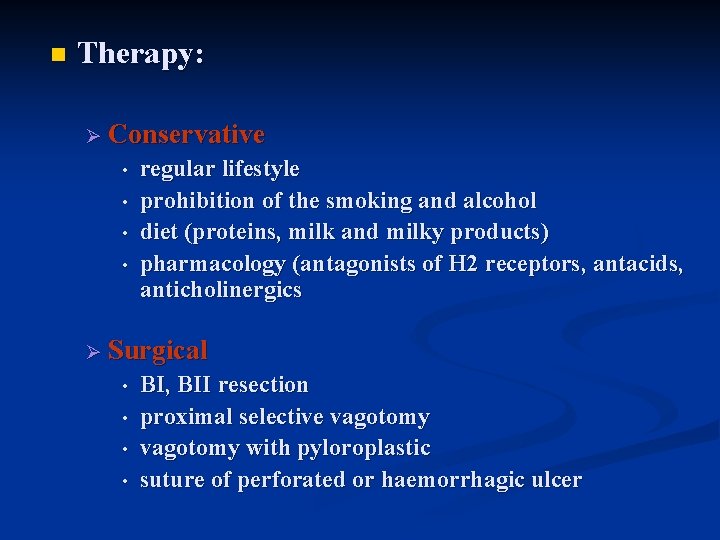 Therapy:

Conservative

- regular lifestyle
- prohibition of the smoking and alcohol
- diet (proteins, milk and milky products)
- pharmacology (antagonists of H2 receptors, antacids, anticholinergics

Surgical

- BI, BII resection
- proximal selective vagotomy
- vagotomy with pyloroplastic
- suture of perforated or haemorrhagic ulcer